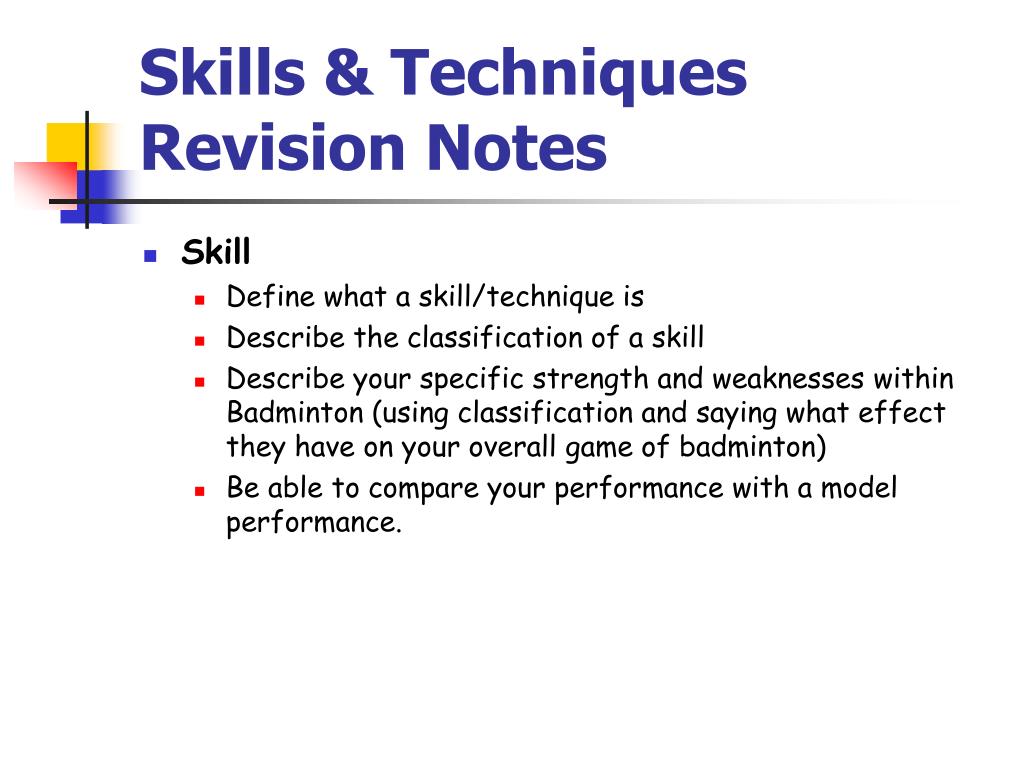 Skills & Techniques Revision Notes

Skill

Define what a skill/technique is

Describe the classification of a skill

Describe your specific strength and weaknesses within Badminton (using classification and saying what effect they have on your overall game of badminton)

Be able to compare your performance with a model performance.